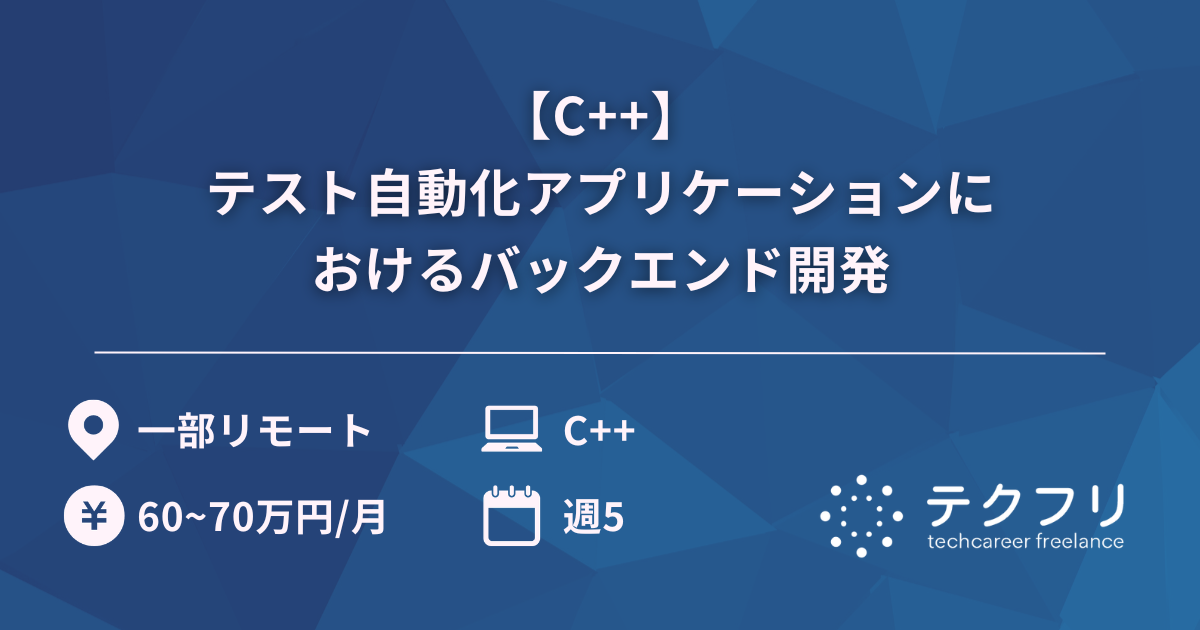 【C++】
テスト自動化アプリケーションにおけるバックエンド開発

一部リモート

C++

¥ 60~70万円/月

週5

テクフリ
techcareer freelance